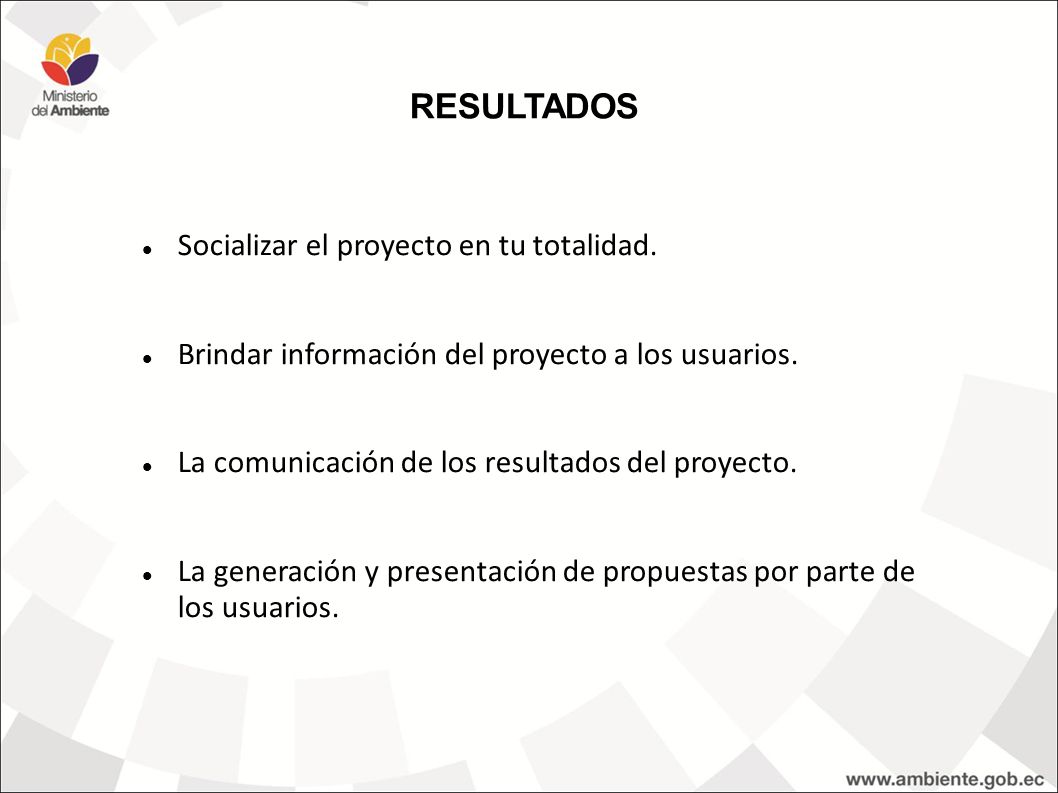 Ministerio del Ambiente

RESULTADOS

- Socializar el proyecto en tu totalidad.
- Brindar información del proyecto a los usuarios.
- La comunicación de los resultados del proyecto.
- La generación y presentación de propuestas por parte de los usuarios.

www.ambiente.gob.ec